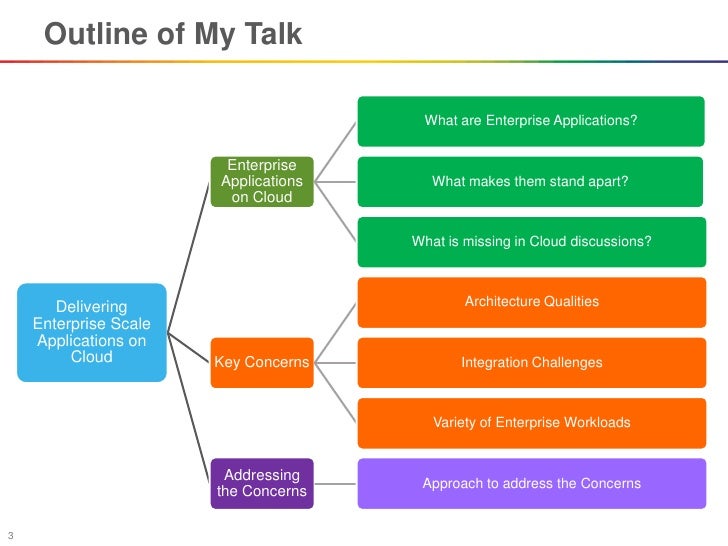 Outline of My Talk

Delivering Enterprise Scale Applications on Cloud

Enterprise Applications on Cloud

What are Enterprise Applications?

What makes them stand apart?

What is missing in Cloud discussions?

Key Concerns

Architecture Qualities

Integration Challenges

Variety of Enterprise Workloads

Addressing the Concerns

Approach to address the Concerns

3